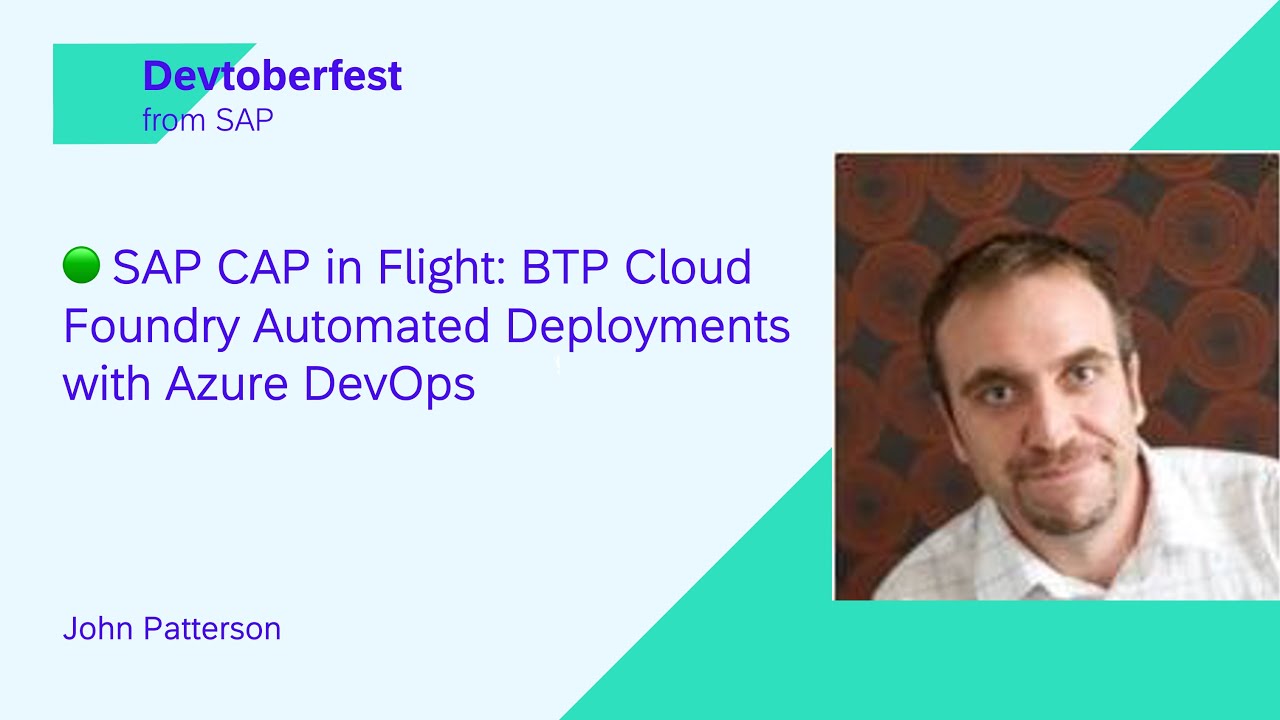 Devtoberfest
from SAP

🟢 SAP CAP in Flight: BTP Cloud Foundry Automated Deployments with Azure DevOps

John Patterson